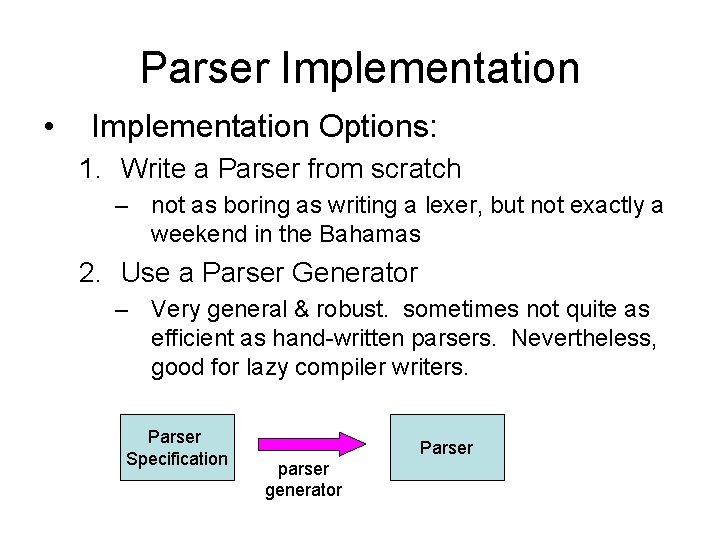 Parser Implementation

• Implementation Options:

1. Write a Parser from scratch
– not as boring as writing a lexer, but not exactly a weekend in the Bahamas

2. Use a Parser Generator
– Very general & robust. sometimes not quite as efficient as hand-written parsers. Nevertheless, good for lazy compiler writers.

Parser Specification

parser generator

Parser